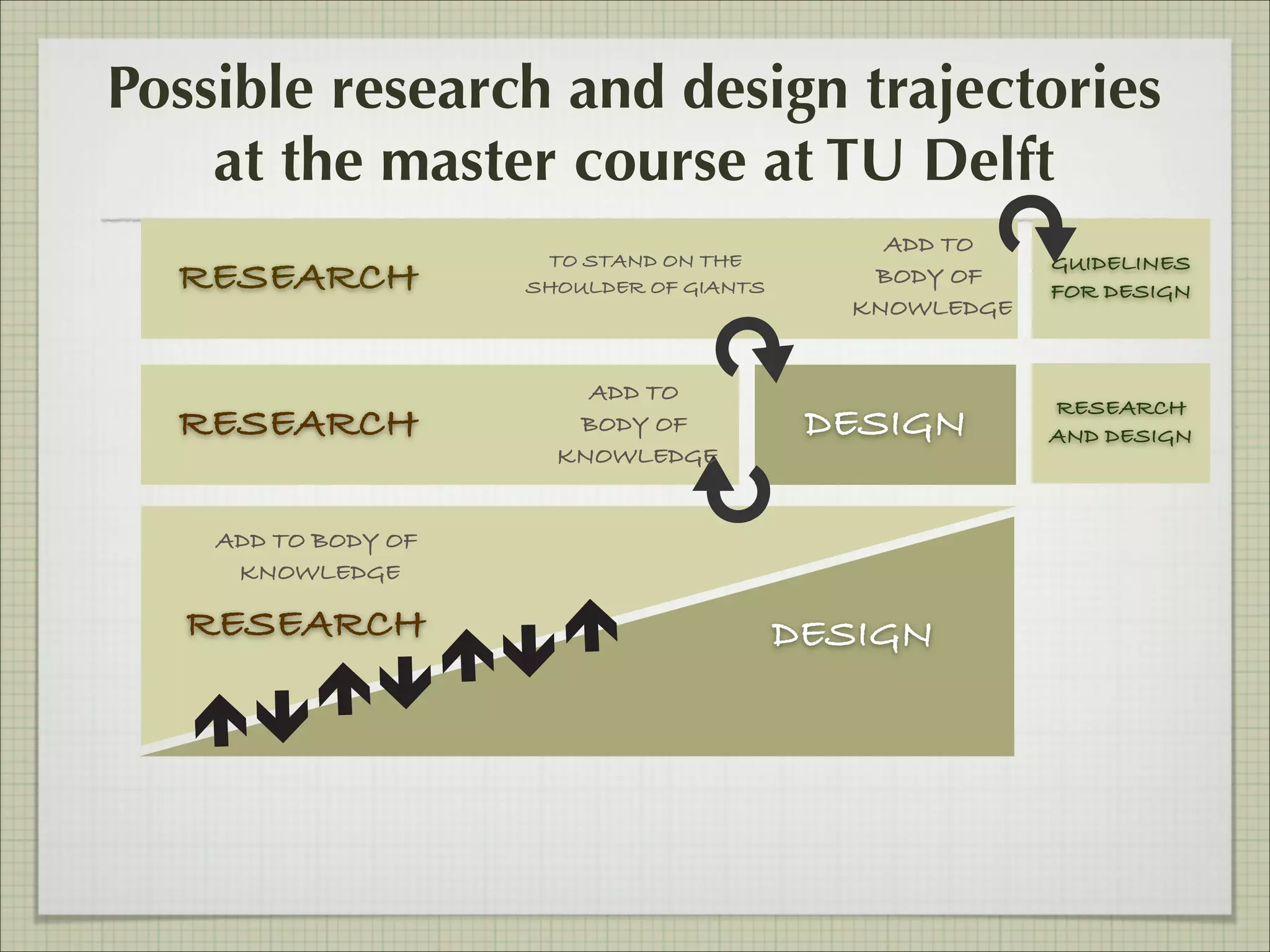 Possible research and design trajectories at the master course at TU Delft

RESEARCH

TO STAND ON THE SHOULDER OF GIANTS

ADD TO BODY OF KNOWLEDGE

GUIDELINES FOR DESIGN

RESEARCH

ADD TO BODY OF KNOWLEDGE

DESIGN

RESEARCH AND DESIGN

ADD TO BODY OF KNOWLEDGE

RESEARCH

DESIGN